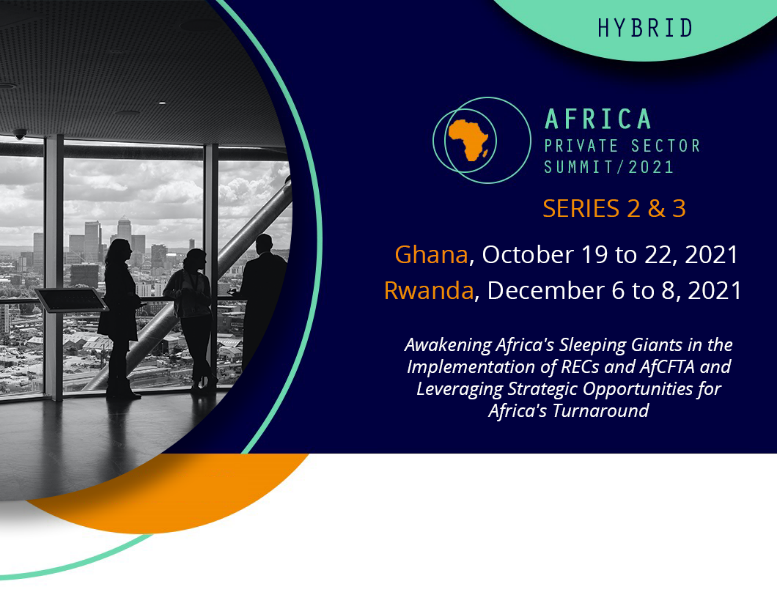 HYBRID

AFRICA
PRIVATE SECTOR
SUMMIT/2021

SERIES 2 & 3

Ghana, October 19 to 22, 2021
Rwanda, December 6 to 8, 2021

Awakening Africa's Sleeping Giants in the Implementation of RECs and AfCFTA and Leveraging Strategic Opportunities for Africa's Turnaround